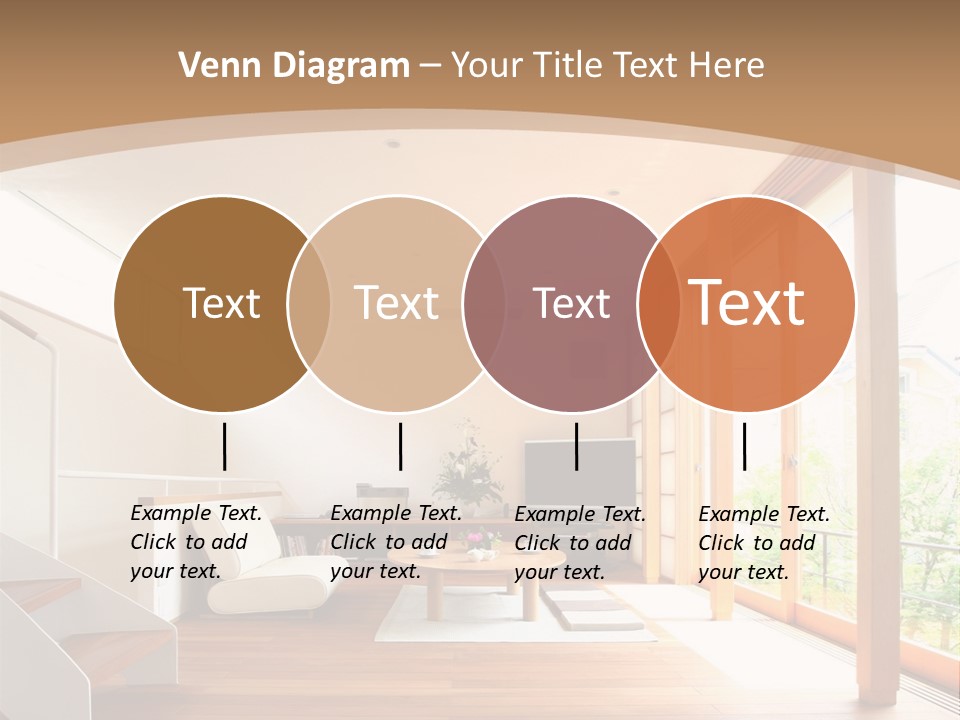 Venn Diagram – Your Title Text Here

Text

Text

Text

Text

Example Text. Click to add your text.

Example Text. Click to add your text.

Example Text. Click to add your text.

Example Text. Click to add your text.